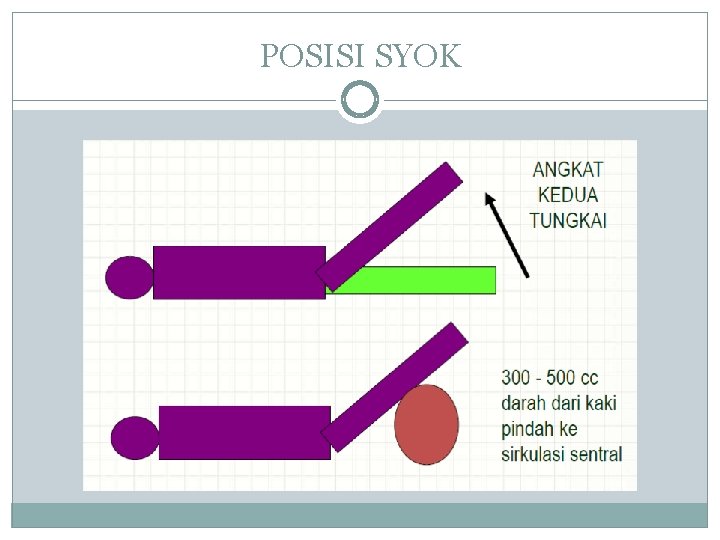 POSISI SYOK

ANGKAT KEDUA TUNGKAI

300 - 500 cc darah dari kaki pindah ke sirkulasi sentral